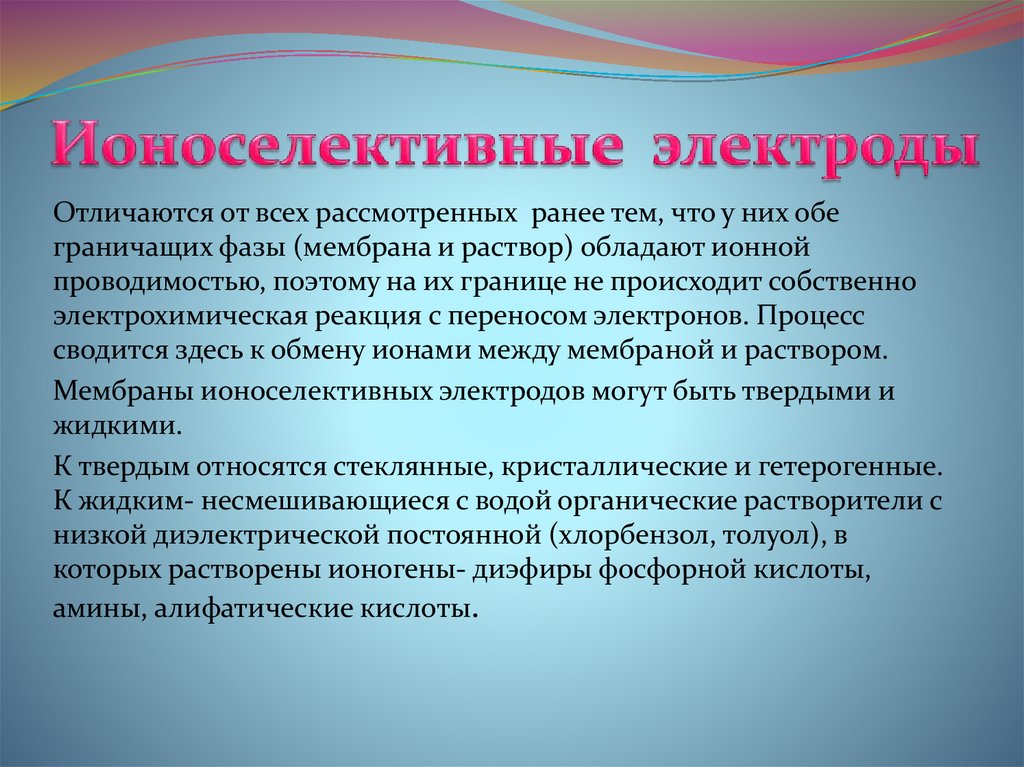 Ионоселективные электроды

Отличаются от всех рассмотренных ранее тем, что у них обе граничащих фазы (мембрана и раствор) обладают ионной проводимостью, поэтому на их границе не происходит собственно электрохимическая реакция с переносом электронов. Процесс сводится здесь к обмену ионами между мембраной и раствором.

Мембраны ионоселективных электродов могут быть твердыми и жидкими.

К твердым относятся стеклянные, кристаллические и гетерогенные. К жидким- несмешивающиеся с водой органические растворители с низкой диэлектрической постоянной (хлорбензол, толуол), в которых растворены ионогены- диэфиры фосфорной кислоты, амины, алифатические кислоты.